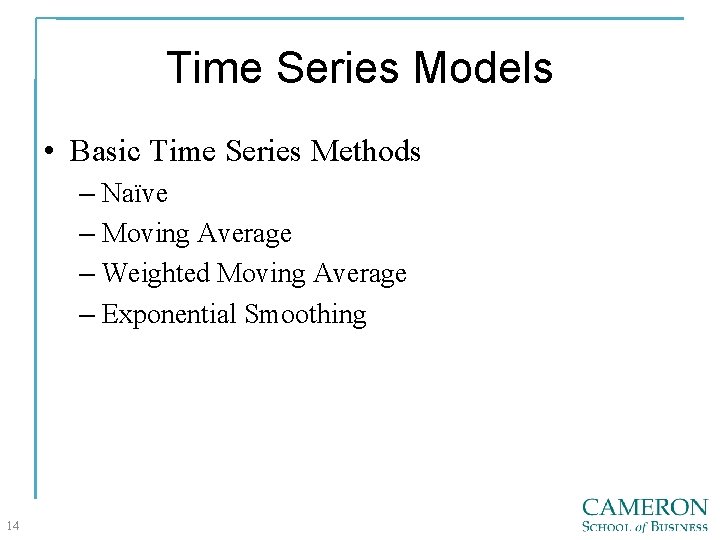 Time Series Models

• Basic Time Series Methods
– Naïve
– Moving Average
– Weighted Moving Average
– Exponential Smoothing

14

CAMERON
SCHOOL of BUSINESS